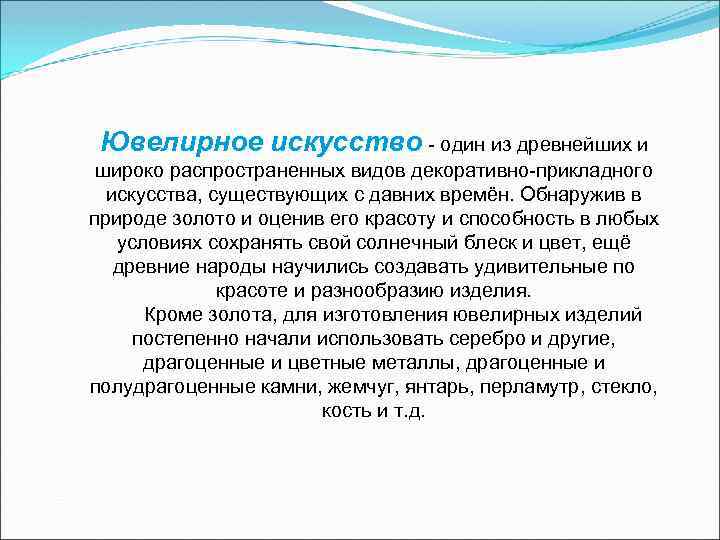 Ювелирное искусство - один из древнейших и широко распространенных видов декоративно-прикладного искусства, существующих с давних времён. Обнаружив в природе золото и оценив его красоту и способность в любых условиях сохранять свой солнечный блеск и цвет, ещё древние народы научились создавать удивительные по красоте и разнообразию изделия.

Кроме золота, для изготовления ювелирных изделий постепенно начали использовать серебро и другие, драгоценные и цветные металлы, драгоценные и полудрагоценные камни, жемчуг, янтарь, перламутр, стекло, кость и т.д.